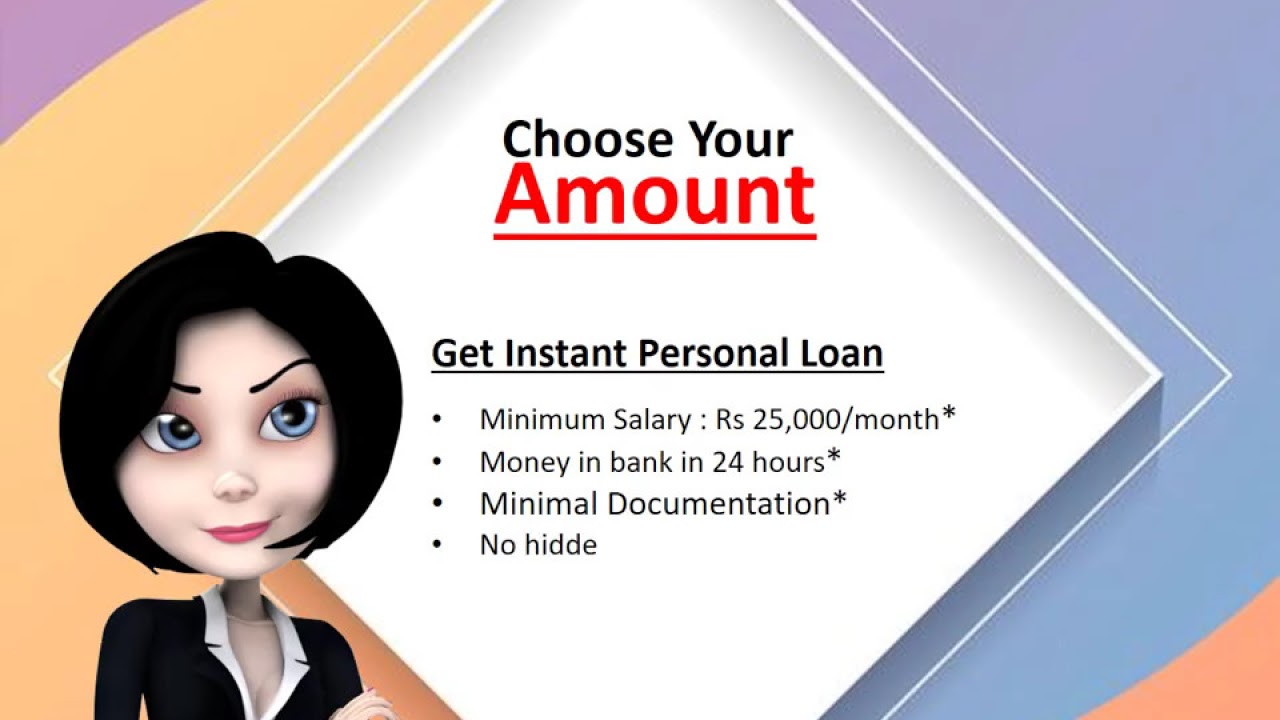 Choose Your
Amount

Get Instant Personal Loan

• Minimum Salary : Rs 25,000/month*
• Money in bank in 24 hours*
• Minimal Documentation*
• No hidde